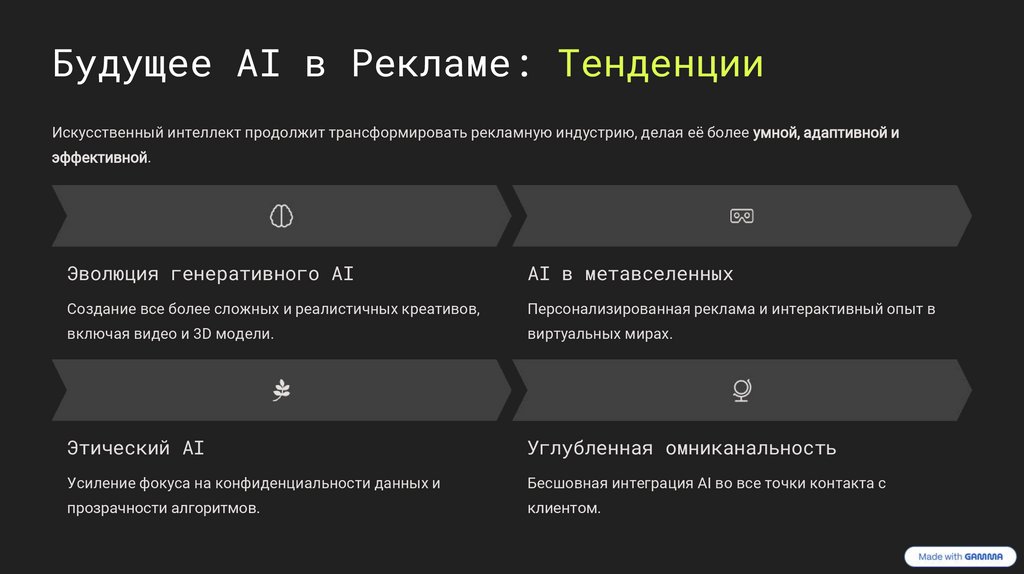 Будущее AI в Рекламе: Тенденции

Искусственный интеллект продолжит трансформировать рекламную индустрию, делая её более умной, адаптивной и эффективной.

Эволюция генеративного AI

Создание все более сложных и реалистичных креативов, включая видео и 3D модели.

AI в метавселенных

Персонализированная реклама и интерактивный опыт в виртуальных мирах.

Этический AI

Усиление фокуса на конфиденциальности данных и прозрачности алгоритмов.

Углубленная омниканальность

Бесшовная интеграция AI во все точки контакта с клиентом.

Made with GAMMA